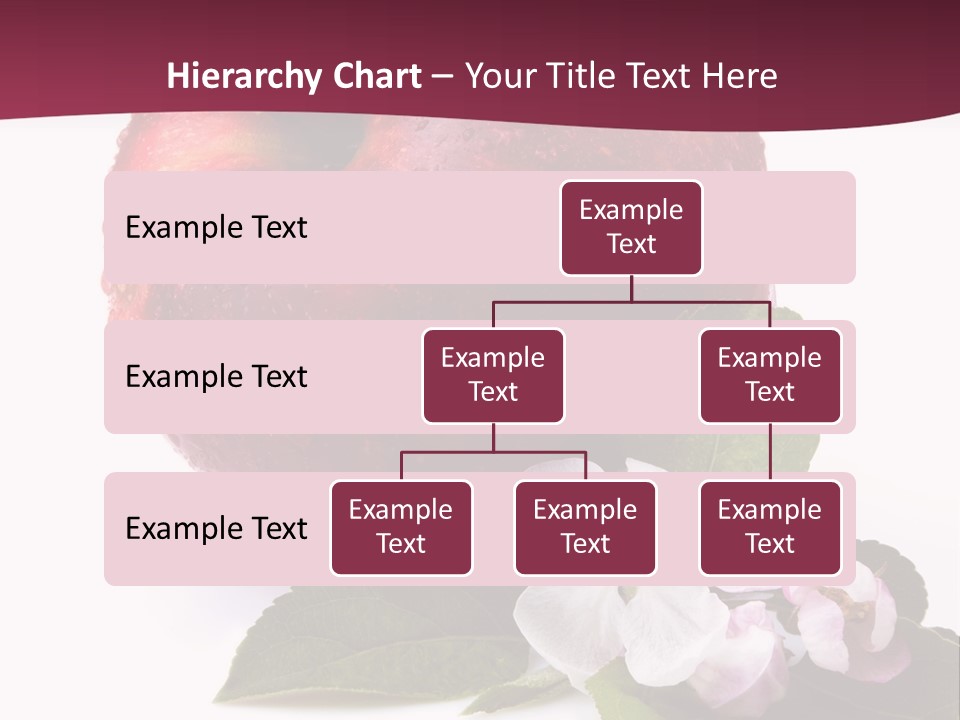 Hierarchy Chart – Your Title Text Here

Example Text

Example Text

Example Text

Example Text

Example Text

Example Text

Example Text

Example Text

Example Text